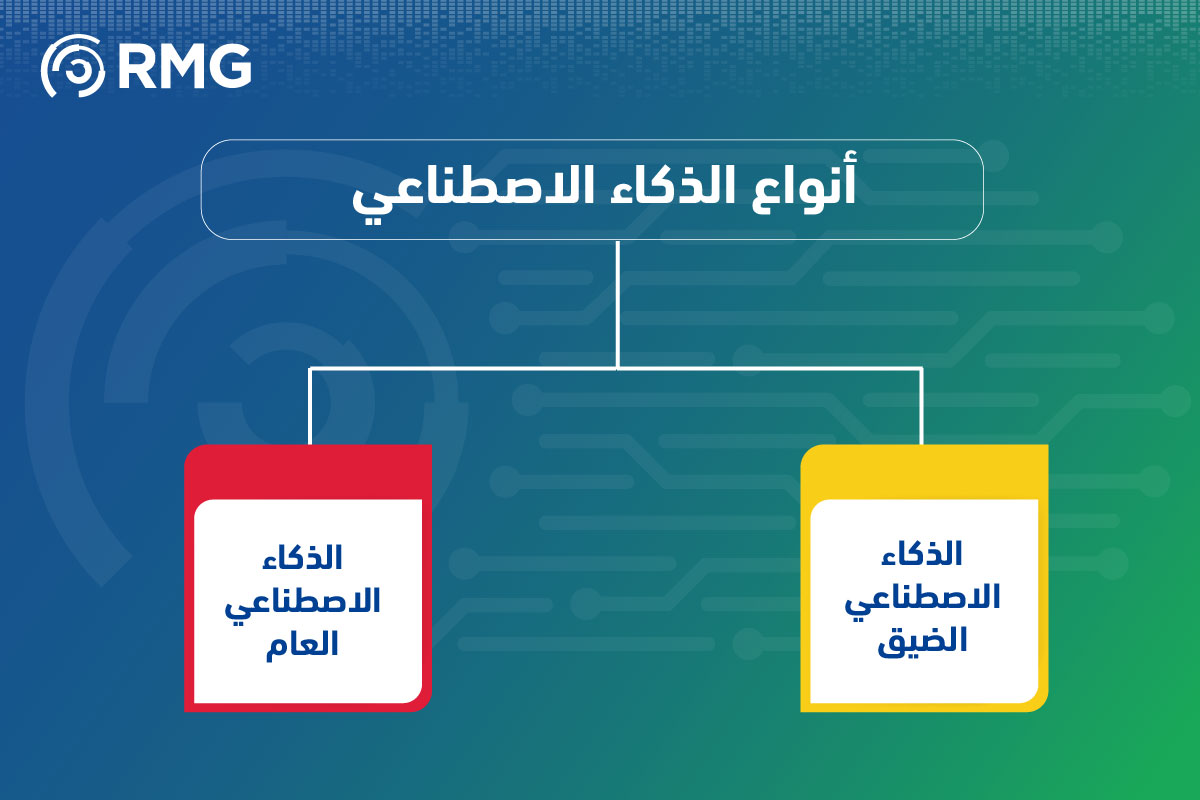 RMG

أنواع الذكاء الاصطناعي

الذكاء الاصطناعي الضيق

الذكاء الاصطناعي العام